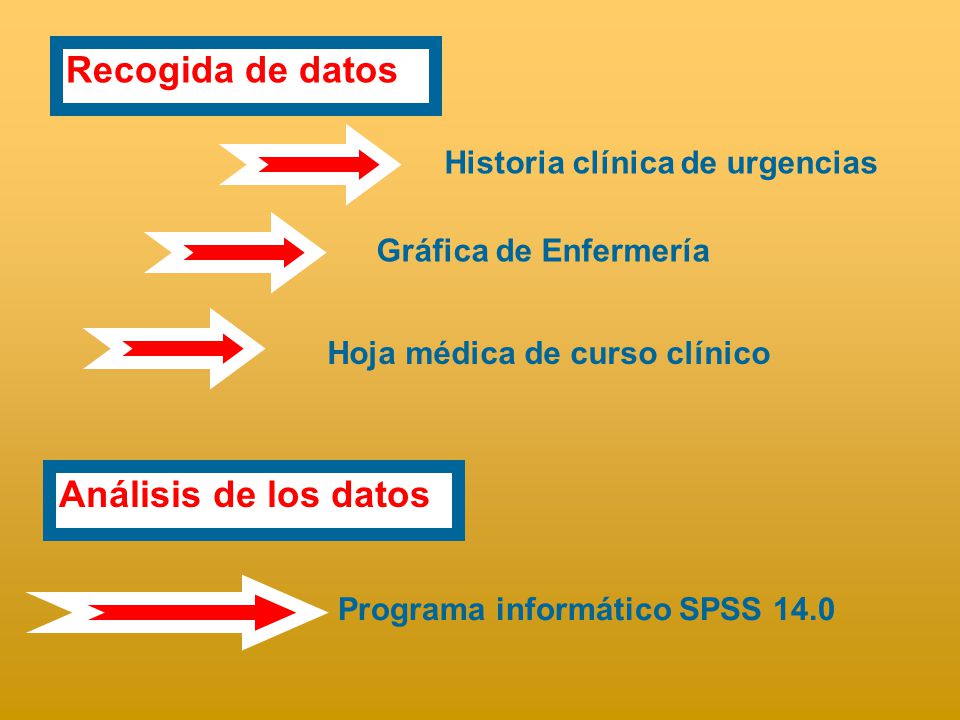 Recogida de datos

Historia clínica de urgencias

Gráfica de Enfermería

Hoja médica de curso clínico

Análisis de los datos

Programa informático SPSS 14.0